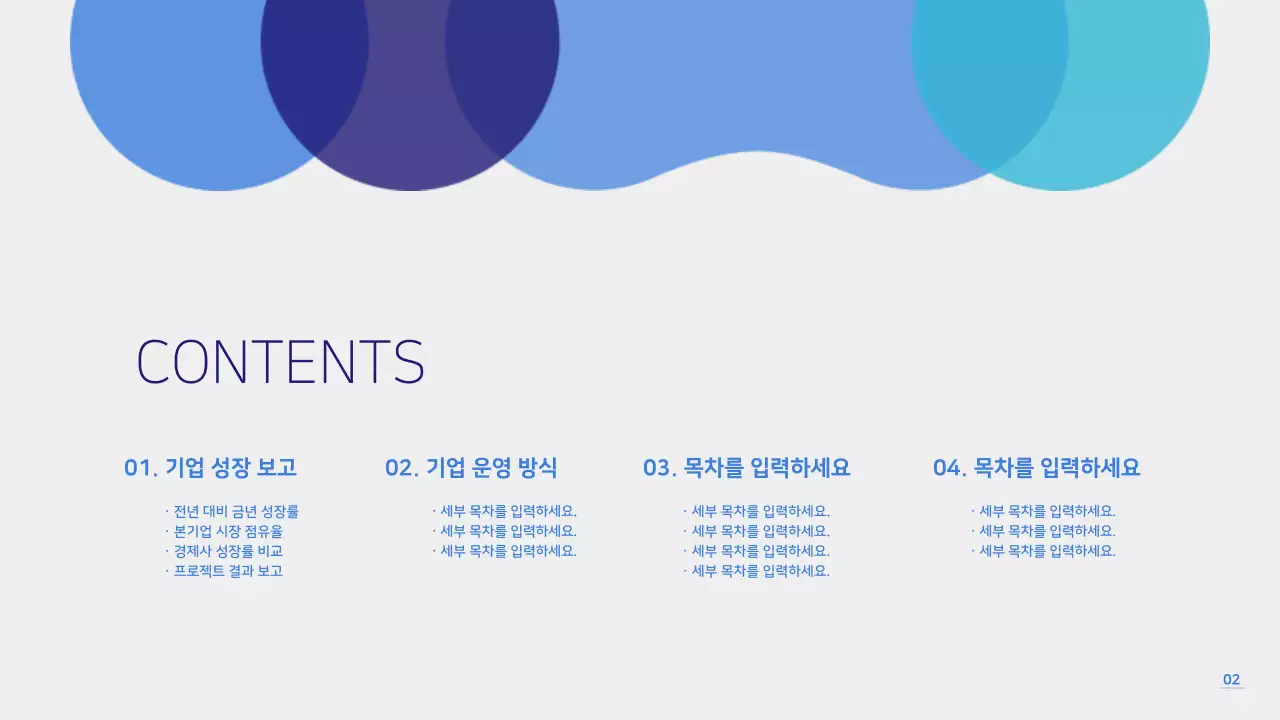 CONTENTS

01. 기업 성장 보고

· 전년 대비 금년 성장률
· 본기업 시장 점유율
· 경제사 성장률 비교
· 프로젝트 결과 보고

02. 기업 운영 방식

· 세부 목차를 입력하세요.
· 세부 목차를 입력하세요.
· 세부 목차를 입력하세요.

03. 목차를 입력하세요

· 세부 목차를 입력하세요.
· 세부 목차를 입력하세요.
· 세부 목차를 입력하세요.
· 세부 목차를 입력하세요.

04. 목차를 입력하세요

· 세부 목차를 입력하세요.
· 세부 목차를 입력하세요.
· 세부 목차를 입력하세요.

02